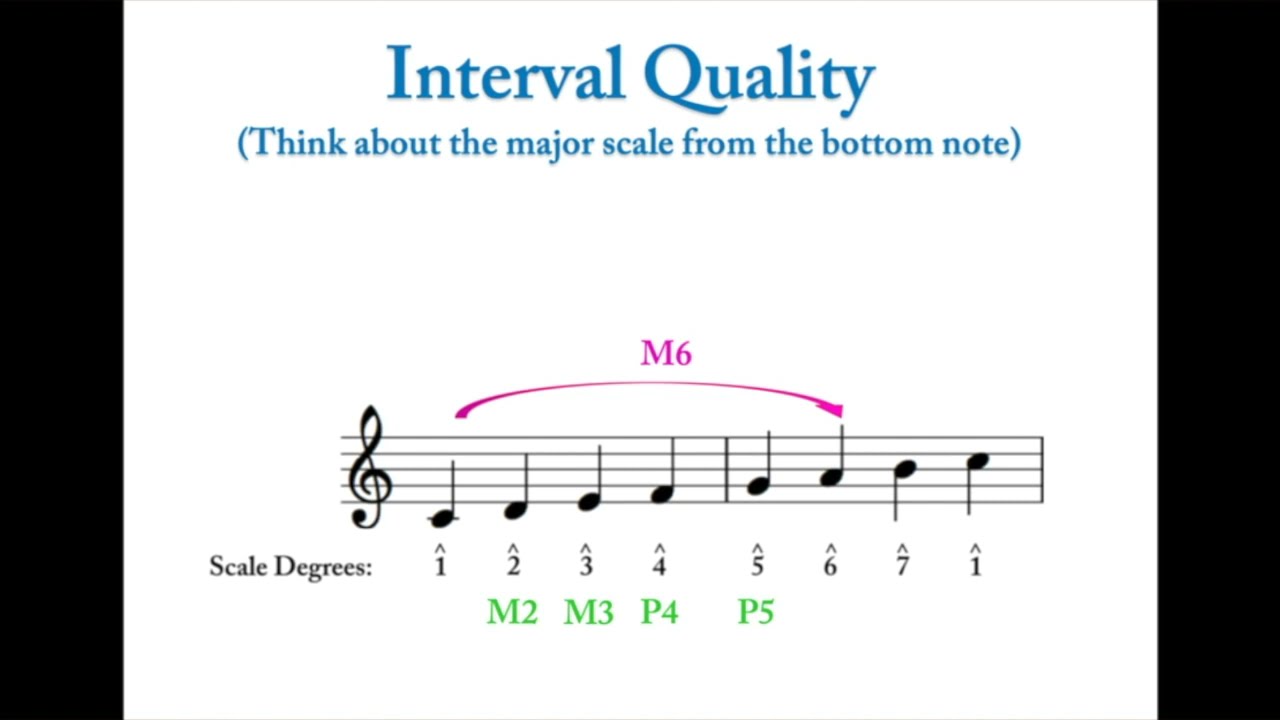 Interval Quality
(Think about the major scale from the bottom note)

M6

Scale Degrees: $\hat{1}$ $\hat{2}$ $\hat{3}$ $\hat{4}$ $\hat{5}$ $\hat{6}$ $\hat{7}$ $\hat{1}$

M2 M3 P4 P5